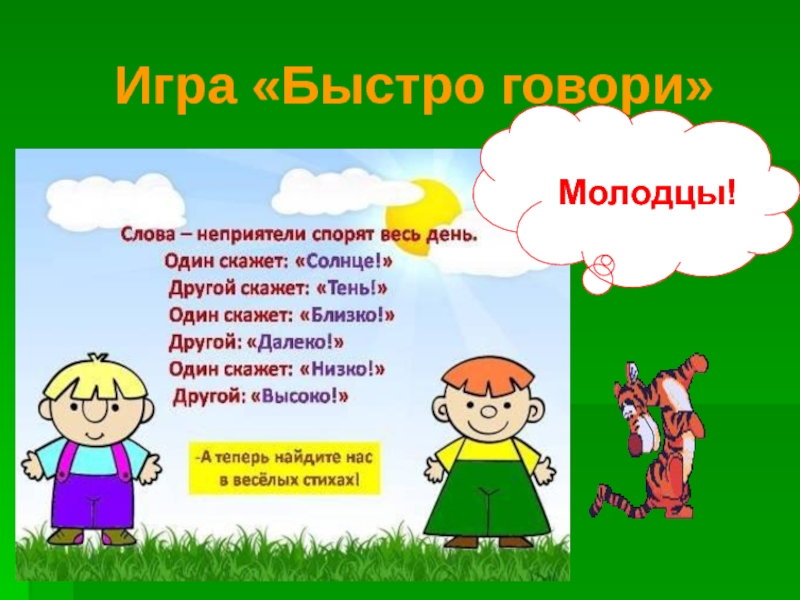 Игра «Быстро говори»

Молодцы!

Слова – неприятели спорят весь день.
Один скажет: «Солнце!»
Другой скажет: «Тень!»
Один скажет: «Близко!»
Другой: «Далеко!»
Один скажет: «Низко!»
Другой: «Высоко!»

-А теперь найдите нас в весёлых стихах!